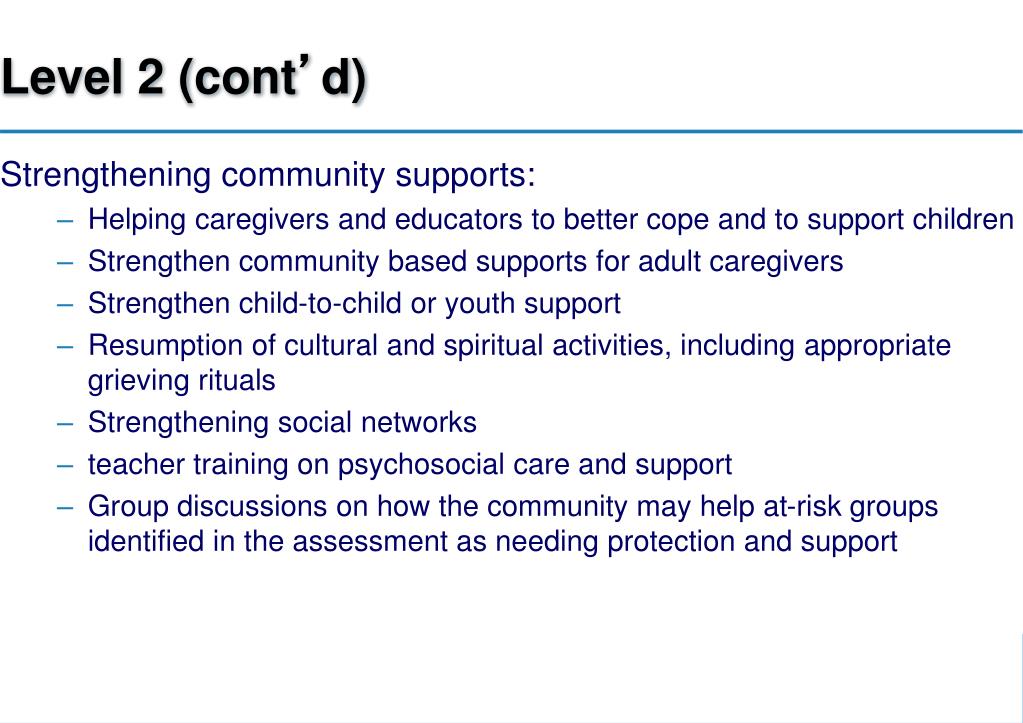 Level 2 (cont’d)

Strengthening community supports:
– Helping caregivers and educators to better cope and to support children
– Strengthen community based supports for adult caregivers
– Strengthen child-to-child or youth support
– Resumption of cultural and spiritual activities, including appropriate grieving rituals
– Strengthening social networks
– teacher training on psychosocial care and support
– Group discussions on how the community may help at-risk groups identified in the assessment as needing protection and support